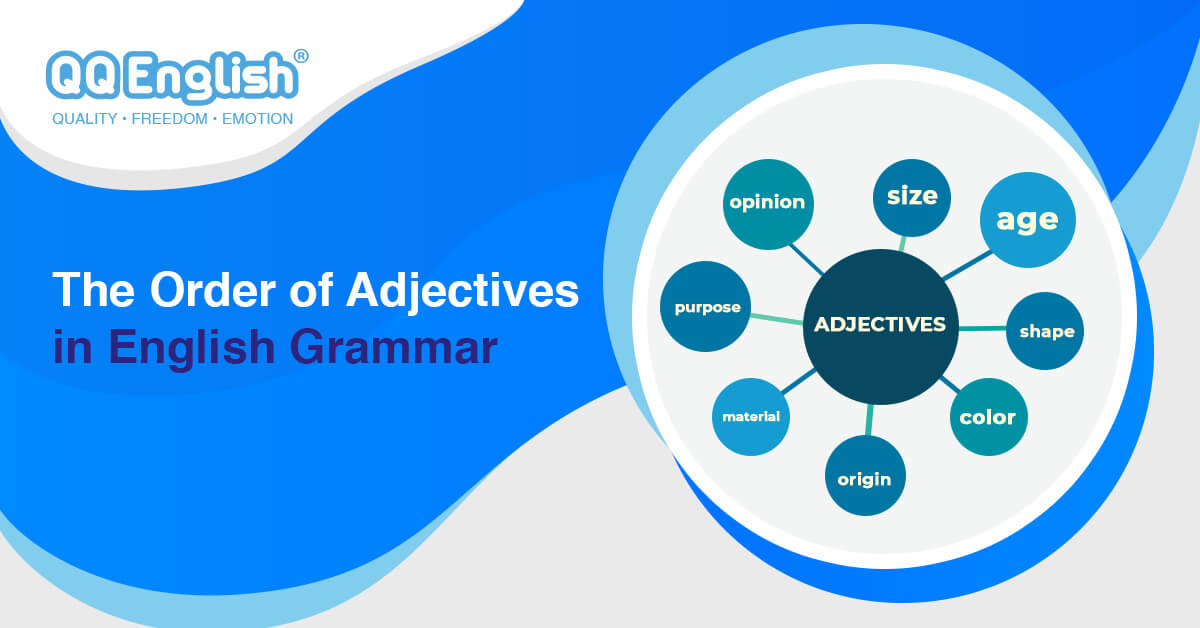 QQ English®
QUALITY • FREEDOM • EMOTION

The Order of Adjectives
in English Grammar

ADJECTIVES
opinion
size
age
shape
color
origin
material
purpose